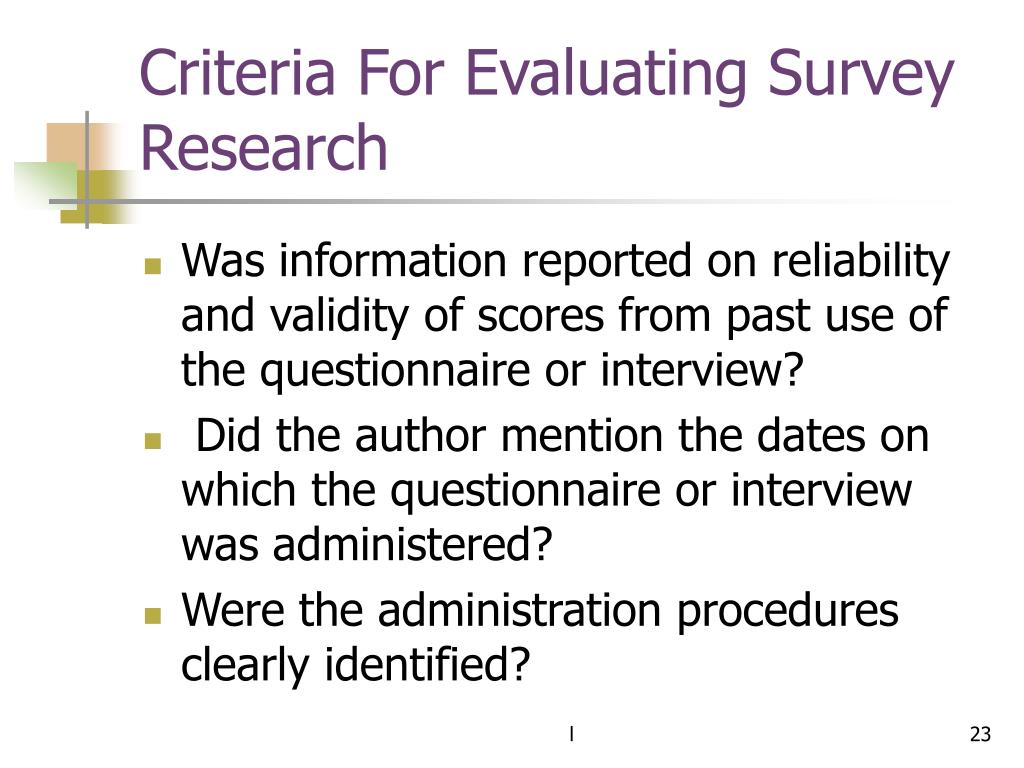 Criteria For Evaluating Survey Research

- Was information reported on reliability and validity of scores from past use of the questionnaire or interview?
- Did the author mention the dates on which the questionnaire or interview was administered?
- Were the administration procedures clearly identified?

l

23